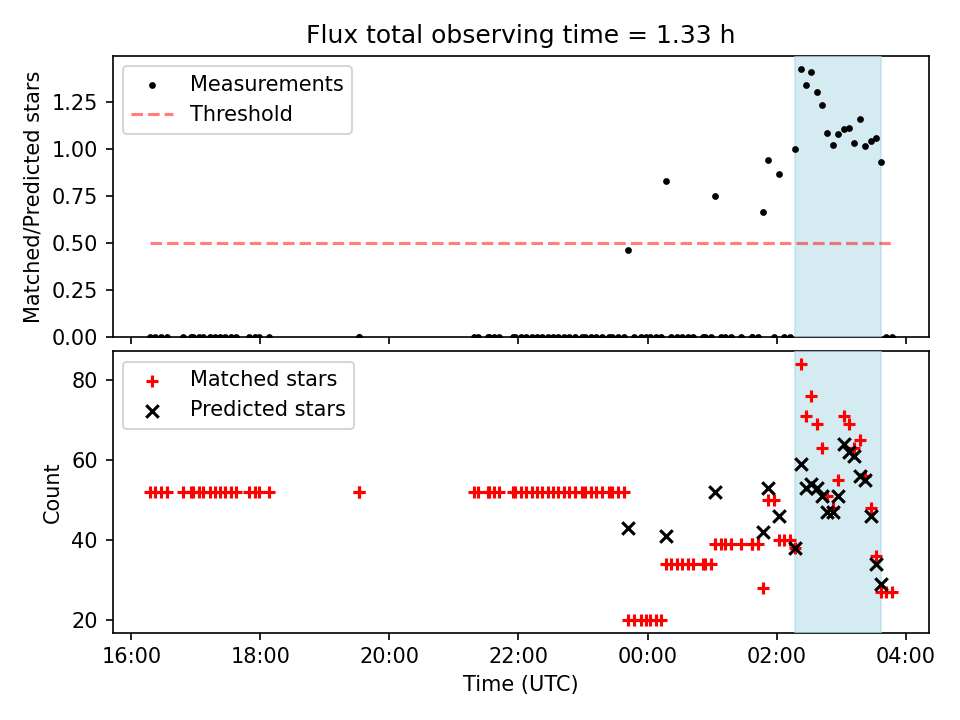 Flux total observing time = 1.33 h

Measurements
Threshold

Matched/Predicted stars

1.25
1.00
0.75
0.50
0.25
0.00

Matched stars
Predicted stars

Count

80
60
40
20

16:00
18:00
20:00
22:00
00:00
02:00
04:00

Time (UTC)